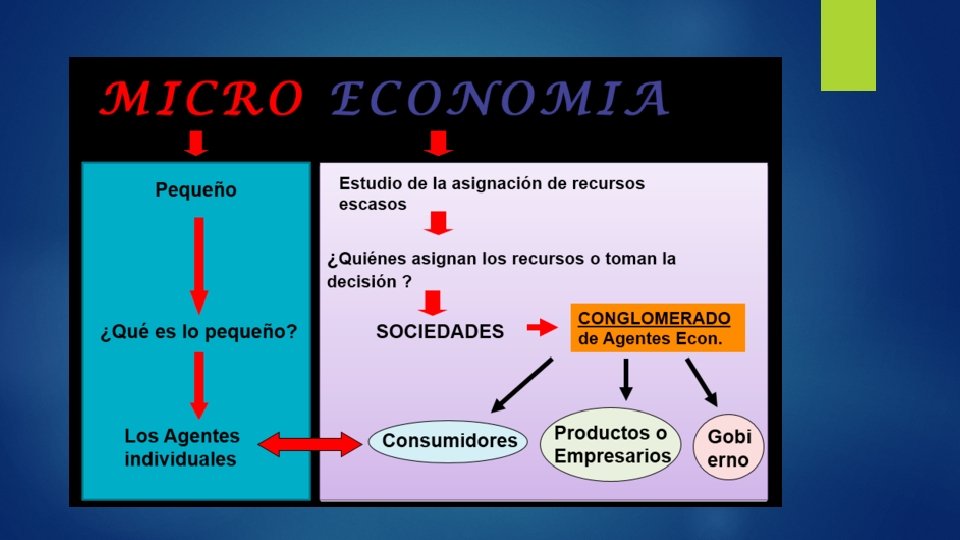 MICRO ECONOMIA

Pequeño

¿Qué es lo pequeño?

Los Agentes individuales

Estudio de la asignación de recursos escasos

¿Quiénes asignan los recursos o toman la decisión ?

SOCIEDADES

CONGLOMERADO de Agentes Econ.

Consumidores

Productos o Empresarios

Gobi erno